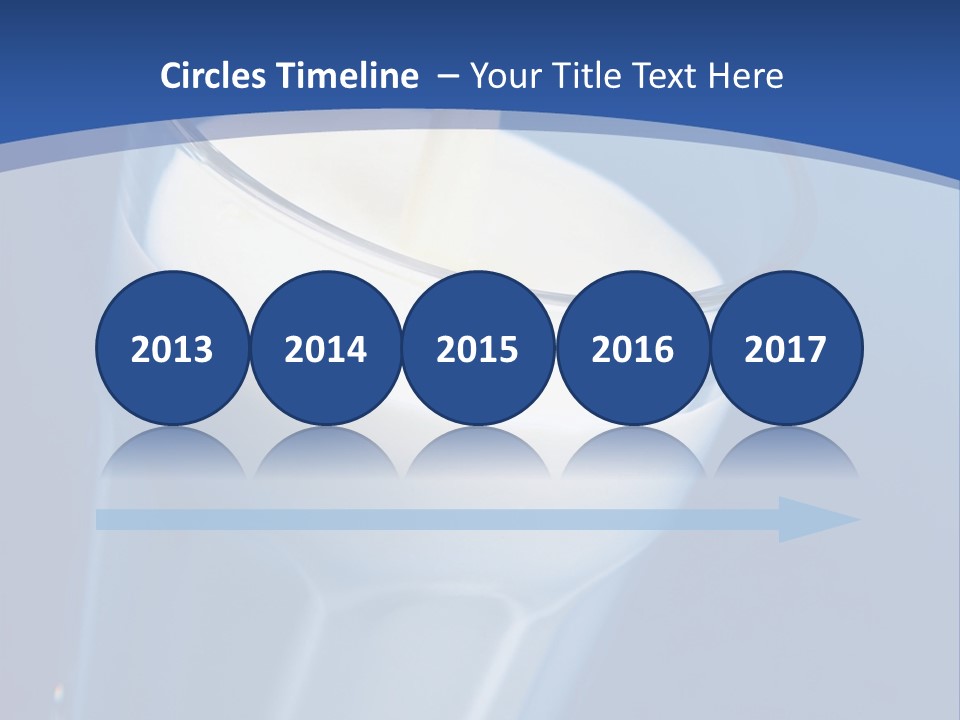 Circles Timeline – Your Title Text Here

2013 2014 2015 2016 2017